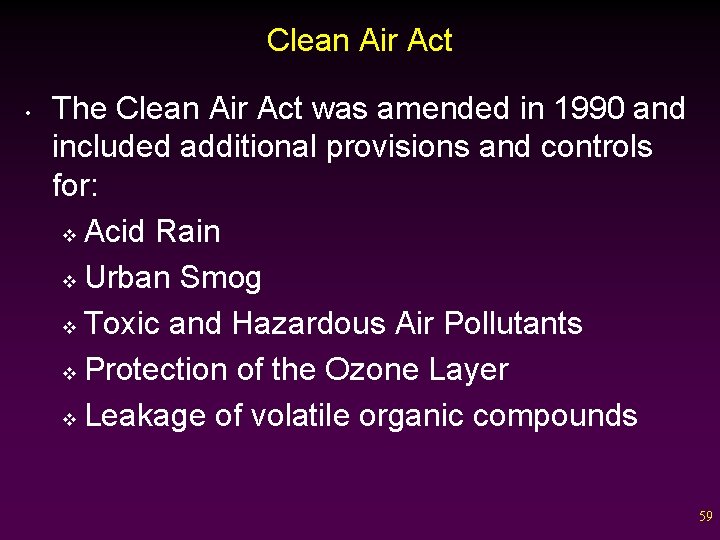 Clean Air Act

• The Clean Air Act was amended in 1990 and included additional provisions and controls for:

❖ Acid Rain
❖ Urban Smog
❖ Toxic and Hazardous Air Pollutants
❖ Protection of the Ozone Layer
❖ Leakage of volatile organic compounds

59